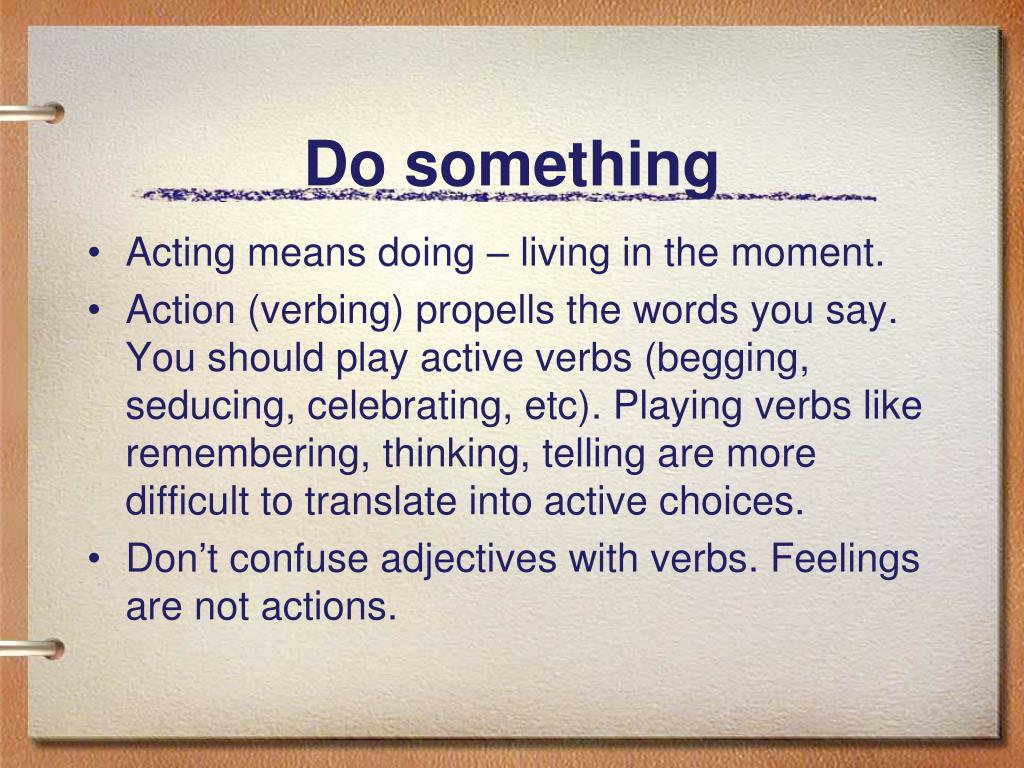 Do something

• Acting means doing – living in the moment.
• Action (verbing) propells the words you say. You should play active verbs (begging, seducing, celebrating, etc). Playing verbs like remembering, thinking, telling are more difficult to translate into active choices.
• Don’t confuse adjectives with verbs. Feelings are not actions.